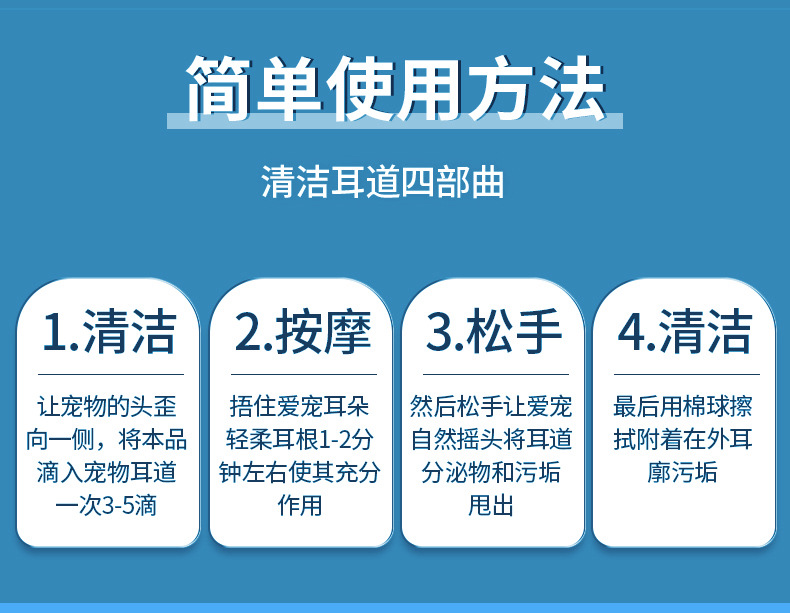 简单使用方法

清洁耳道四部曲

1.清洁

让宠物的头歪向一侧，将本品滴入宠物耳道一次3-5滴

2.按摩

捂住爱宠耳朵轻柔耳根1-2分钟左右使其充分作用

3.松手

然后松手让爱宠自然摇头将耳道分泌物和污垢甩出

4.清洁

最后用棉球擦拭附着在外耳廓污垢